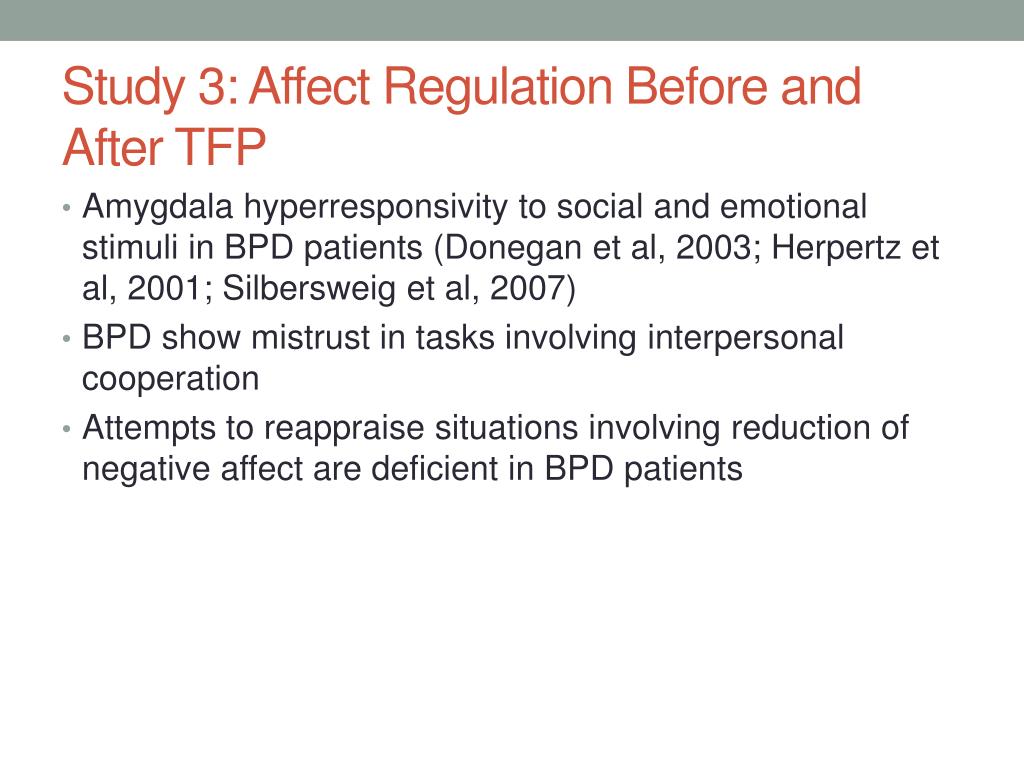 Study 3: Affect Regulation Before and After TFP

• Amygdala hyperresponsivity to social and emotional stimuli in BPD patients (Donegan et al, 2003; Herpertz et al, 2001; Silbersweig et al, 2007)
• BPD show mistrust in tasks involving interpersonal cooperation
• Attempts to reappraise situations involving reduction of negative affect are deficient in BPD patients